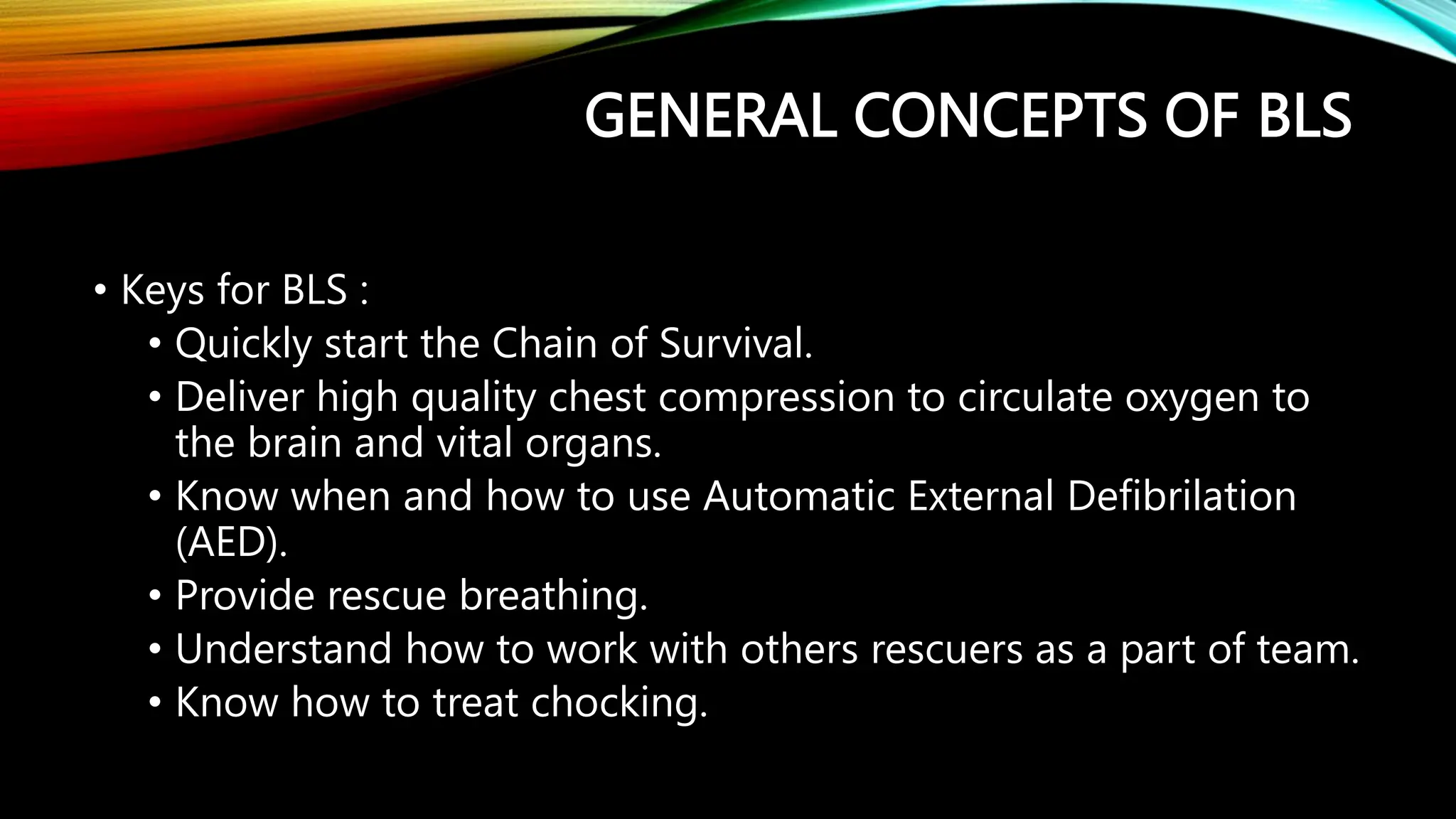 GENERAL CONCEPTS OF BLS

• Keys for BLS :
  • Quickly start the Chain of Survival.
  • Deliver high quality chest compression to circulate oxygen to the brain and vital organs.
  • Know when and how to use Automatic External Defibrilation (AED).
  • Provide rescue breathing.
  • Understand how to work with others rescuers as a part of team.
  • Know how to treat chocking.